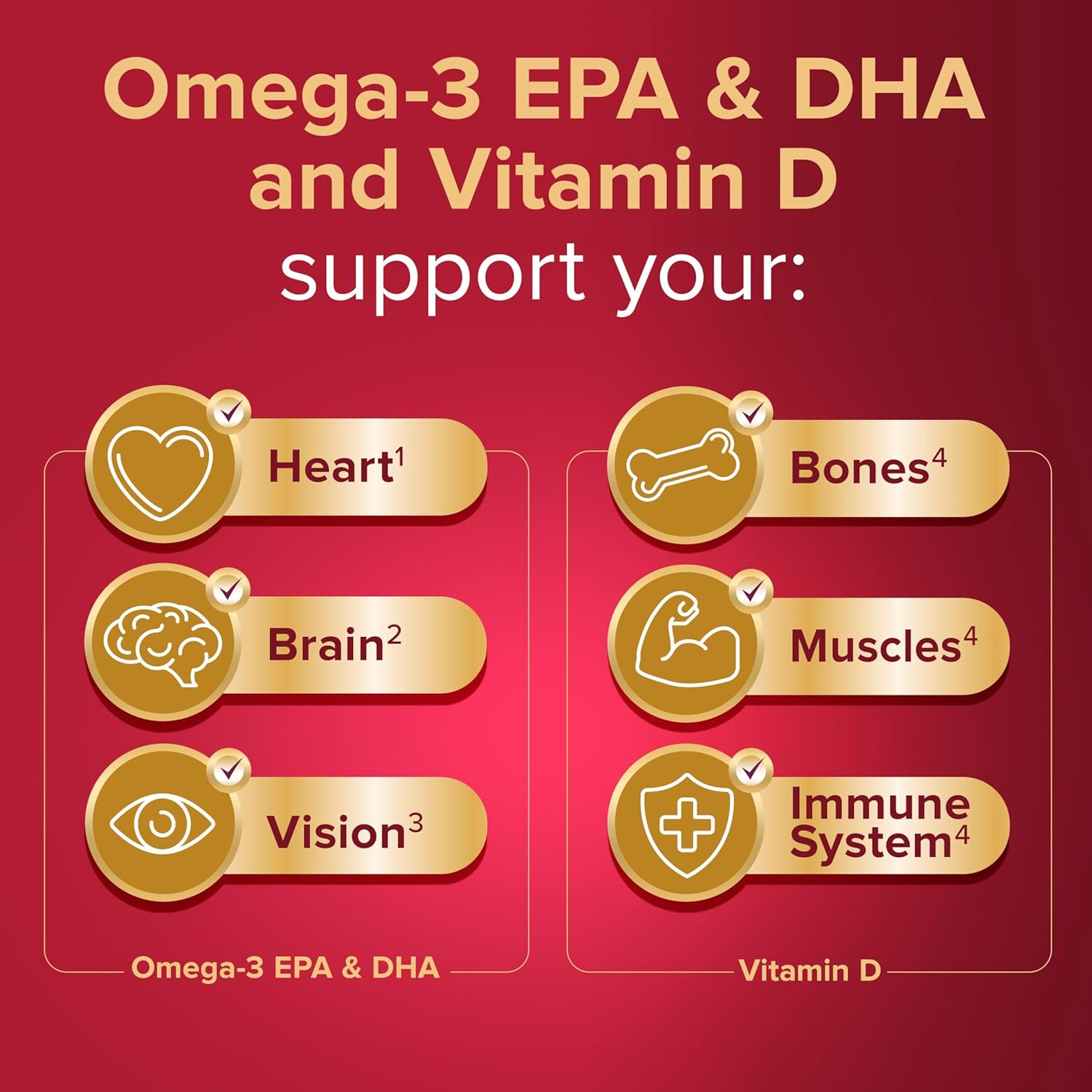 Omega-3 EPA & DHA and Vitamin D support your:

Heart$^1$

Brain$^2$

Vision$^3$

Omega-3 EPA & DHA

Bones$^4$

Muscles$^4$

Immune System$^4$

Vitamin D